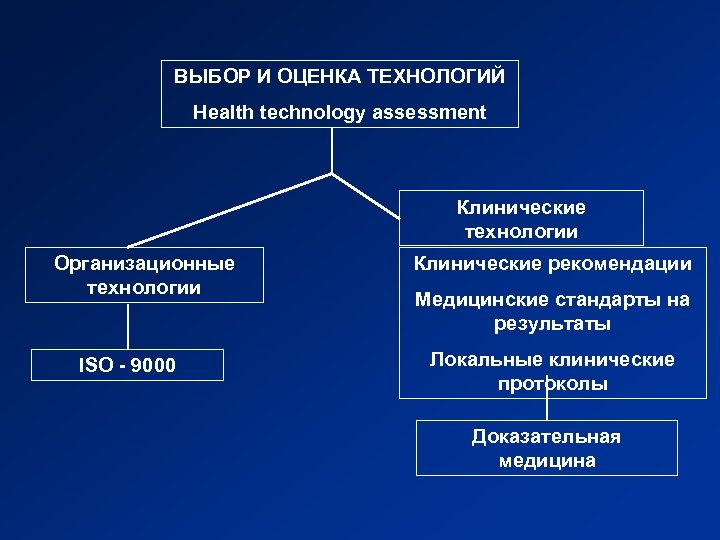 ВЫБОР И ОЦЕНКА ТЕХНОЛОГИЙ

Health technology assessment

Организационные технологии

ISO - 9000

Клинические технологии

Клинические рекомендации

Медицинские стандарты на результаты

Локальные клинические протоколы

Доказательная медицина